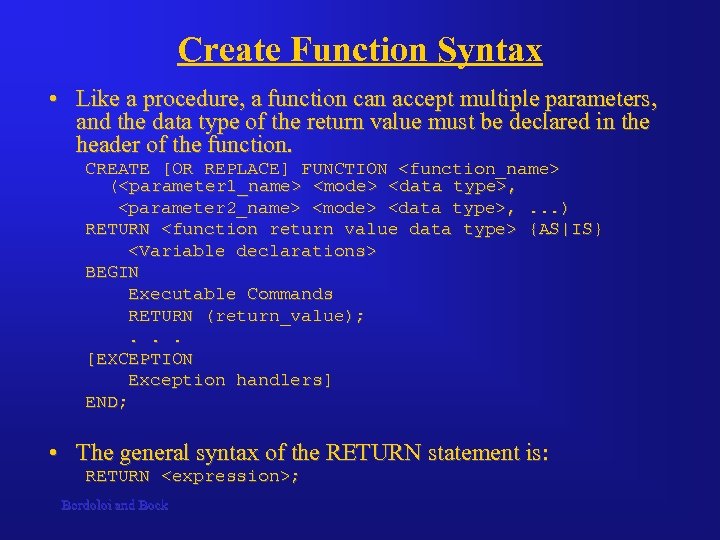 Create Function Syntax

• Like a procedure, a function can accept multiple parameters, and the data type of the return value must be declared in the header of the function.

CREATE [OR REPLACE] FUNCTION <function_name>
(<parameter1_name> <mode> <data type>,
<parameter2_name> <mode> <data type>, ...)
RETURN <function return value data type> {AS|IS}
<Variable declarations>
BEGIN
Executable Commands
RETURN (return_value);
. . .
[EXCEPTION
Exception handlers]
END;

• The general syntax of the RETURN statement is:
RETURN <expression>;

Bordoloi and Bock